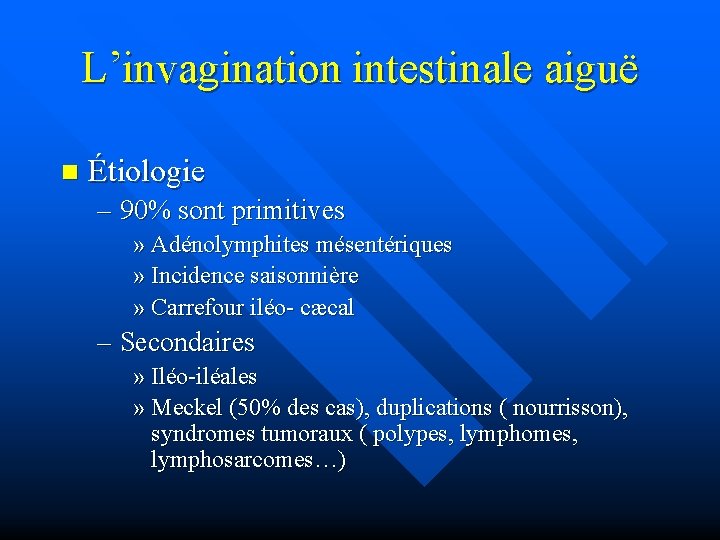 L’invagination intestinale aiguë

■ Étiologie
– 90% sont primitives
» Adénolymphites mésentériques
» Incidence saisonnière
» Carrefour iléo- cæcal
– Secondaires
» Iléo-iléales
» Meckel (50% des cas), duplications ( nourrisson), syndromes tumoraux ( polypes, lymphomes, lymphosarcomes…)